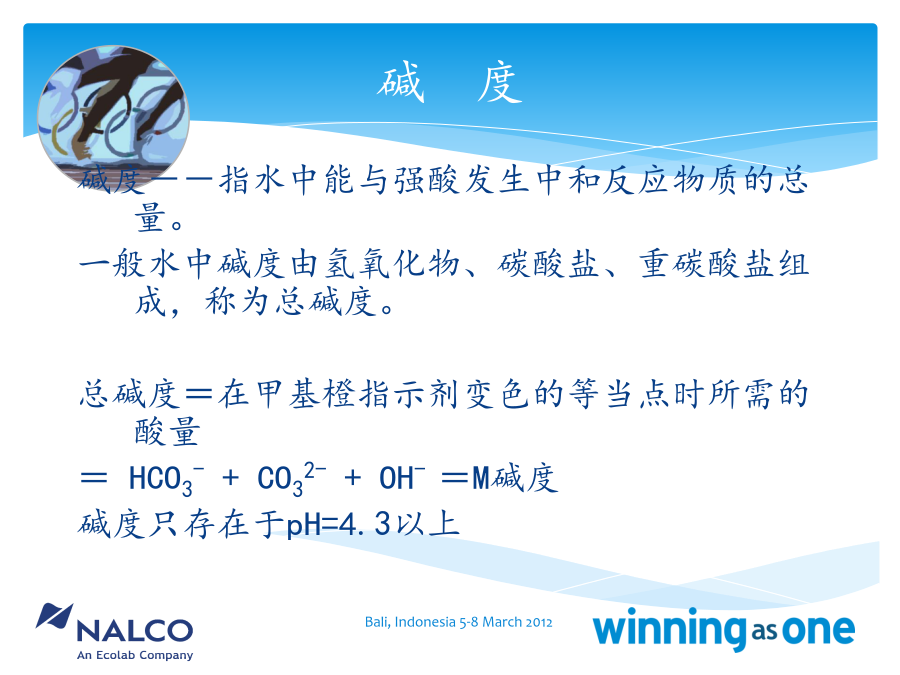 碱　度

碱度——指水中能与强酸发生中和反应物质的总量。

一般水中碱度由氢氧化物、碳酸盐、重碳酸盐组成，称为总碱度。

总碱度＝在甲基橙指示剂变色的等当点时所需的酸量

＝ $HCO_3^-$ + $CO_3^{2-}$ + $OH^-$ ＝M碱度

碱度只存在于pH=4.3以上

NALCO
An Ecolab Company

Bali, Indonesia 5-8 March 2012

winning as one